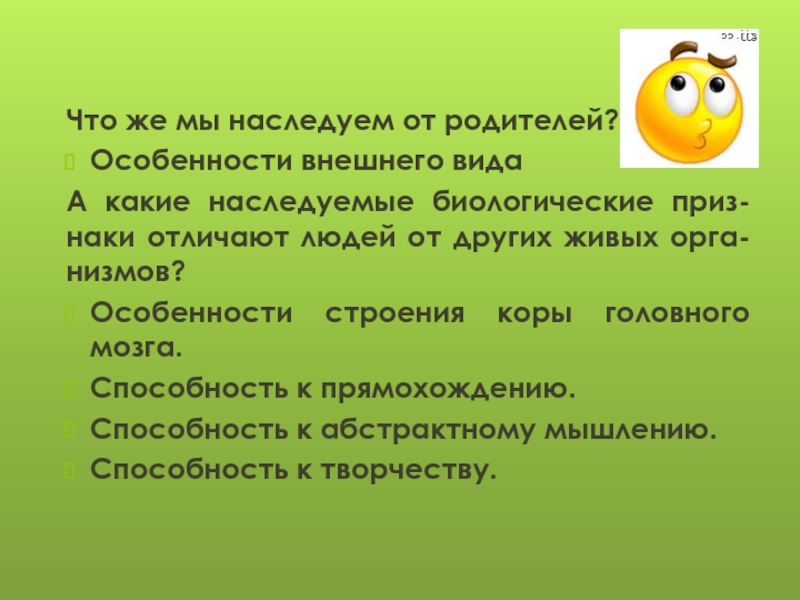 Что же мы наследуем от родителей?
Особенности внешнего вида
А какие наследуемые биологические признаки отличают людей от других живых организмов?
Особенности строения коры головного мозга.
Способность к прямохождению.
Способность к абстрактному мышлению.
Способность к творчеству.